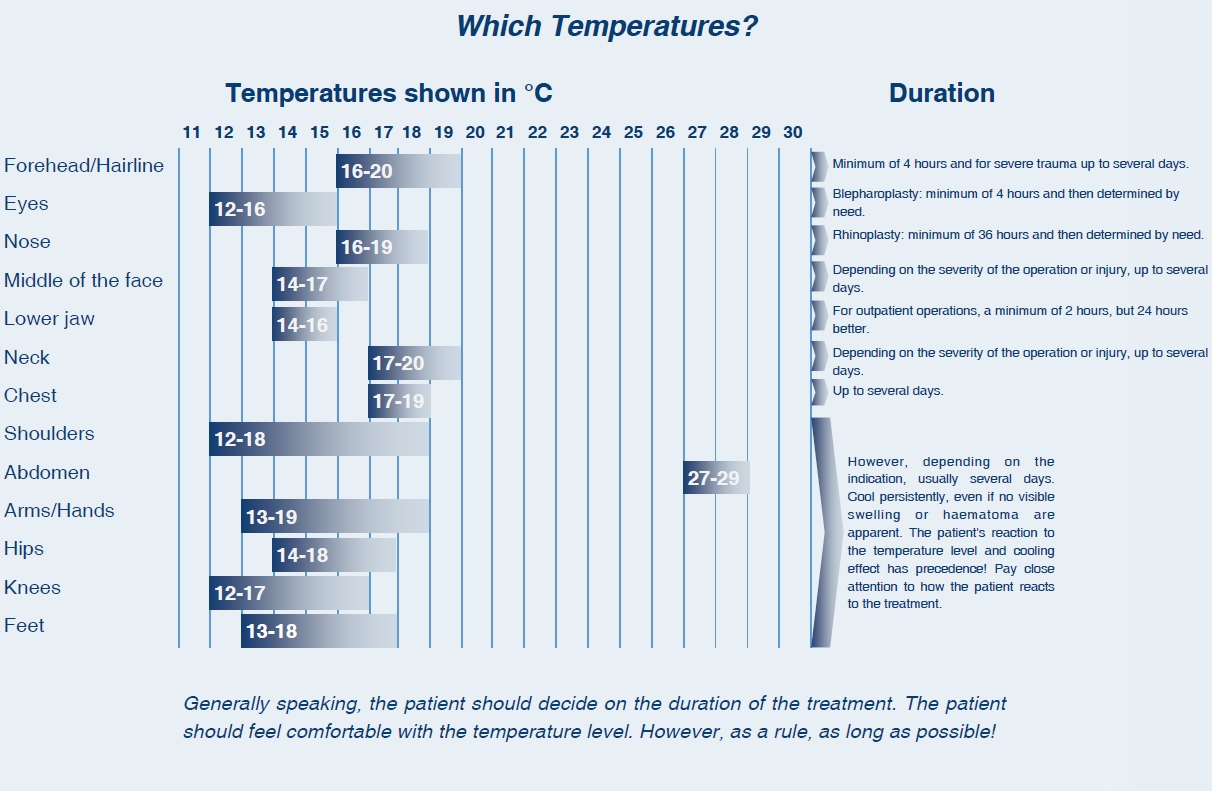 Which Temperatures?

Temperatures shown in °C

Duration

11 12 13 14 15 16 17 18 19 20 21 22 23 24 25 26 27 28 29 30

Forehead/Hairline 16-20 Minimum of 4 hours and for severe trauma up to several days.

Eyes 12-16 Blepharoplasty: minimum of 4 hours and then determined by need.

Nose 16-19 Rhinoplasty: minimum of 36 hours and then determined by need.

Middle of the face 14-17 Depending on the severity of the operation or injury, up to several days.

Lower jaw 14-16 For outpatient operations, a minimum of 2 hours, but 24 hours better.

Neck 17-20 Depending on the severity of the operation or injury, up to several days.

Chest 17-19 Up to several days.

Shoulders 12-18

Abdomen 27-29

Arms/Hands 13-19

Hips 14-18

Knees 12-17

Feet 13-18

However, depending on the indication, usually several days. Cool persistently, even if no visible swelling or haematoma are apparent. The patient's reaction to the temperature level and cooling effect has precedence! Pay close attention to how the patient reacts to the treatment.

Generally speaking, the patient should decide on the duration of the treatment. The patient should feel comfortable with the temperature level. However, as a rule, as long as possible!